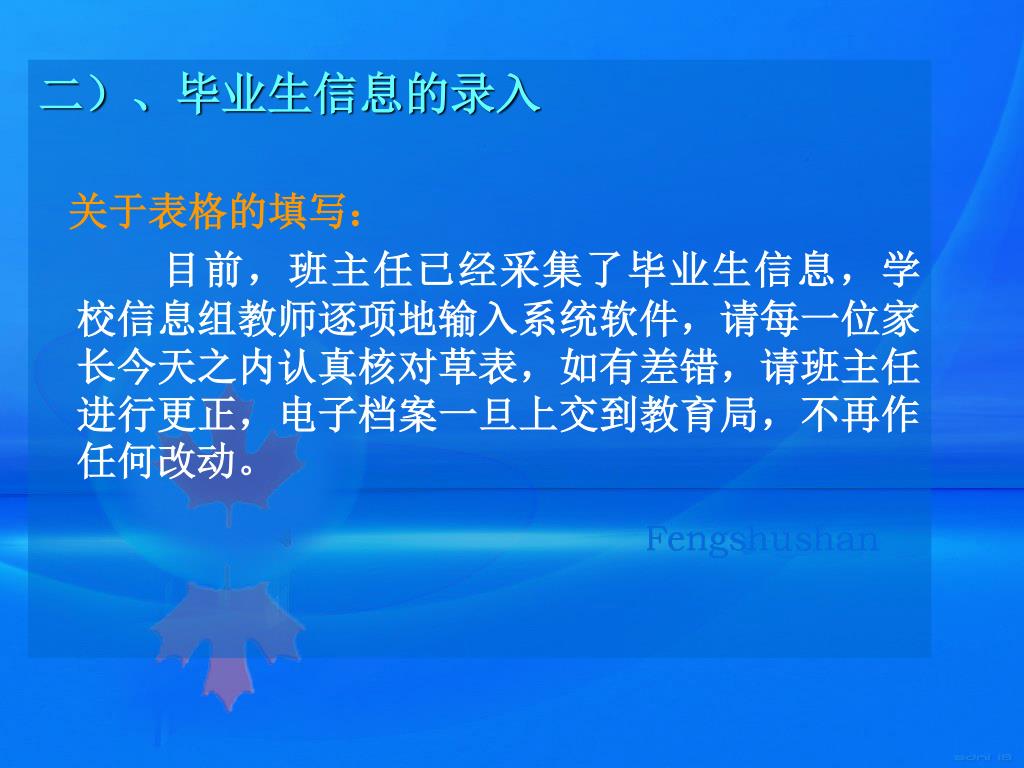 二）、毕业生信息的录入

关于表格的填写：

目前，班主任已经采集了毕业生信息，学校信息组教师逐项地输入系统软件，请每一位家长今天之内认真核对草表，如有差错，请班主任进行更正，电子档案一旦上交到教育局，不再作任何改动。

Fengshushan